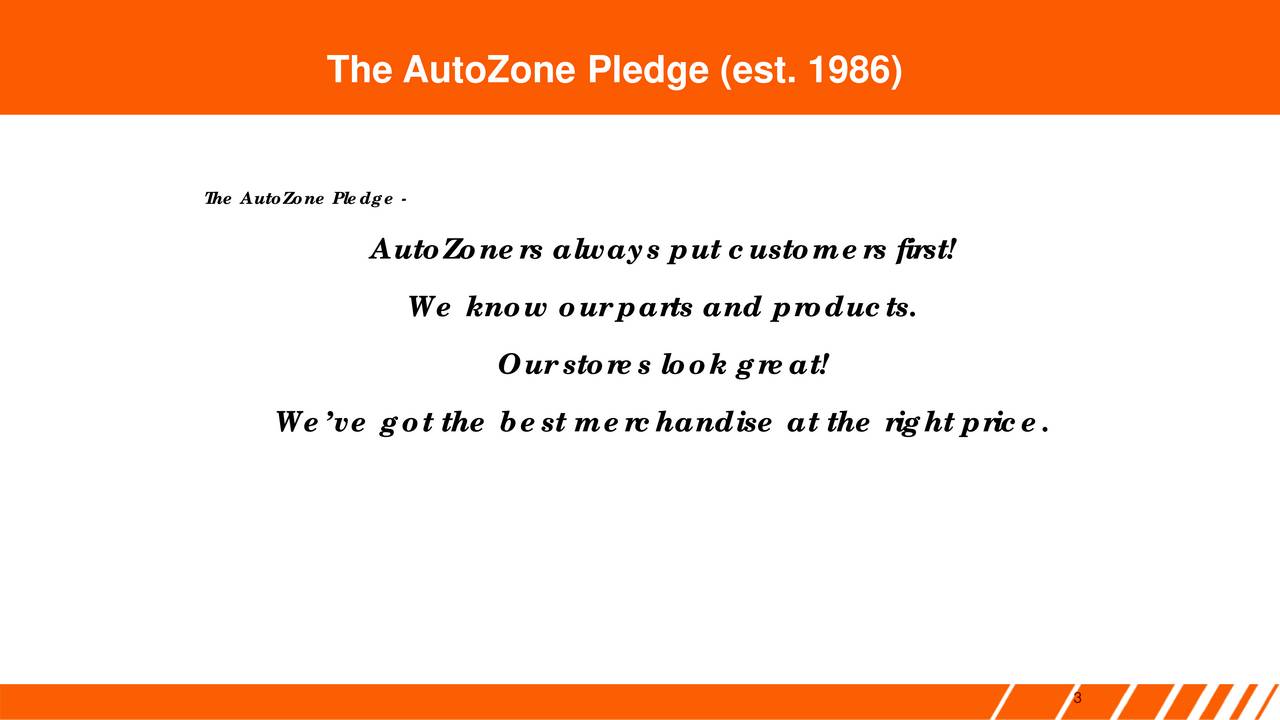 The AutoZone Pledge (est. 1986)

The AutoZone Pledge -

AutoZoners always put customers first!

We know our parts and products.

Our stores look great!

We've got the best merchandise at the right price.

3